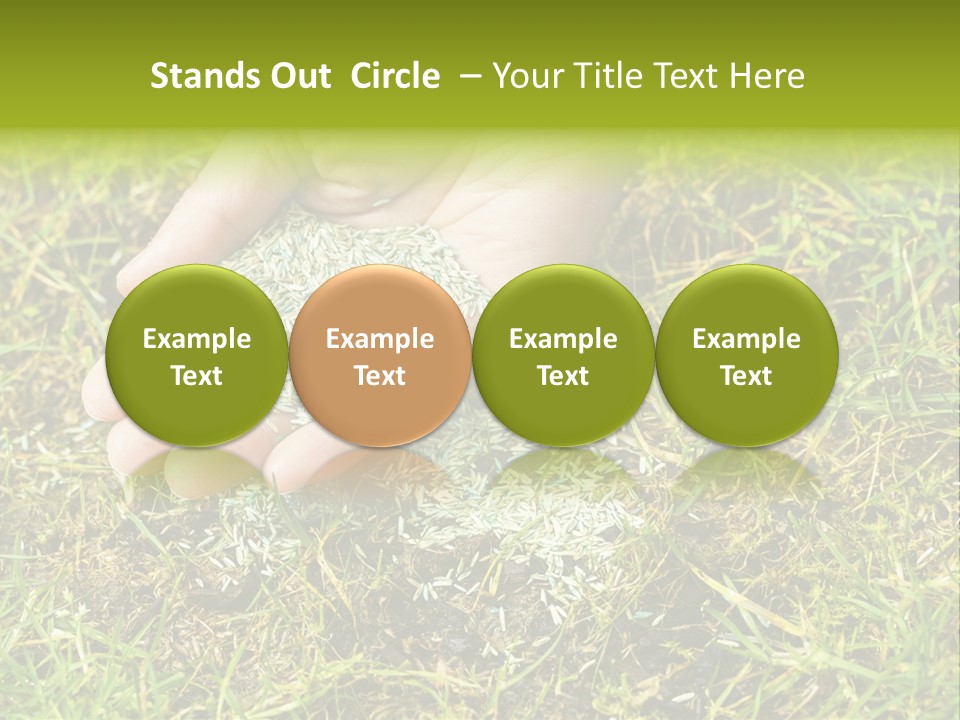 Stands Out Circle – Your Title Text Here

Example Text

Example Text

Example Text

Example Text